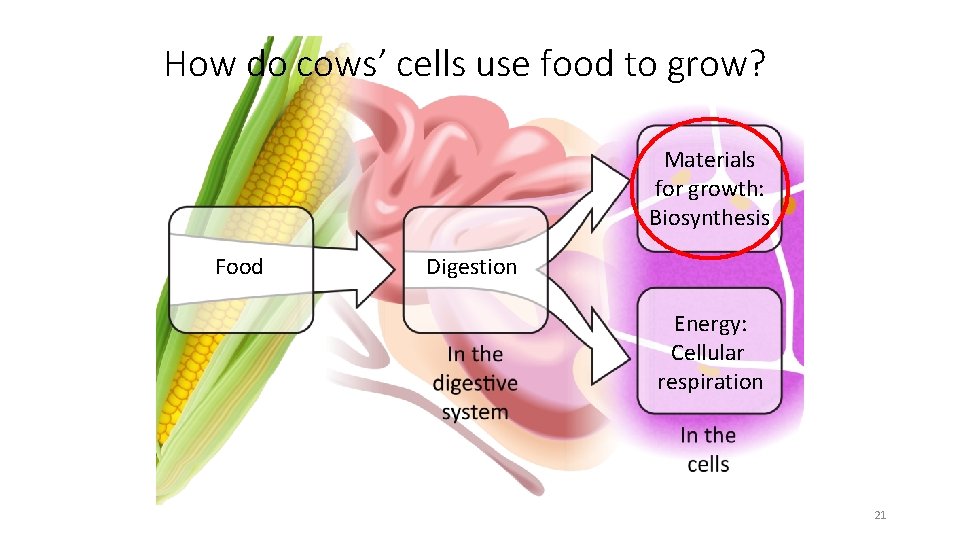 How do cows' cells use food to grow?

Food

Digestion

In the digestive system

Materials for growth: Biosynthesis

Energy: Cellular respiration

In the cells

21